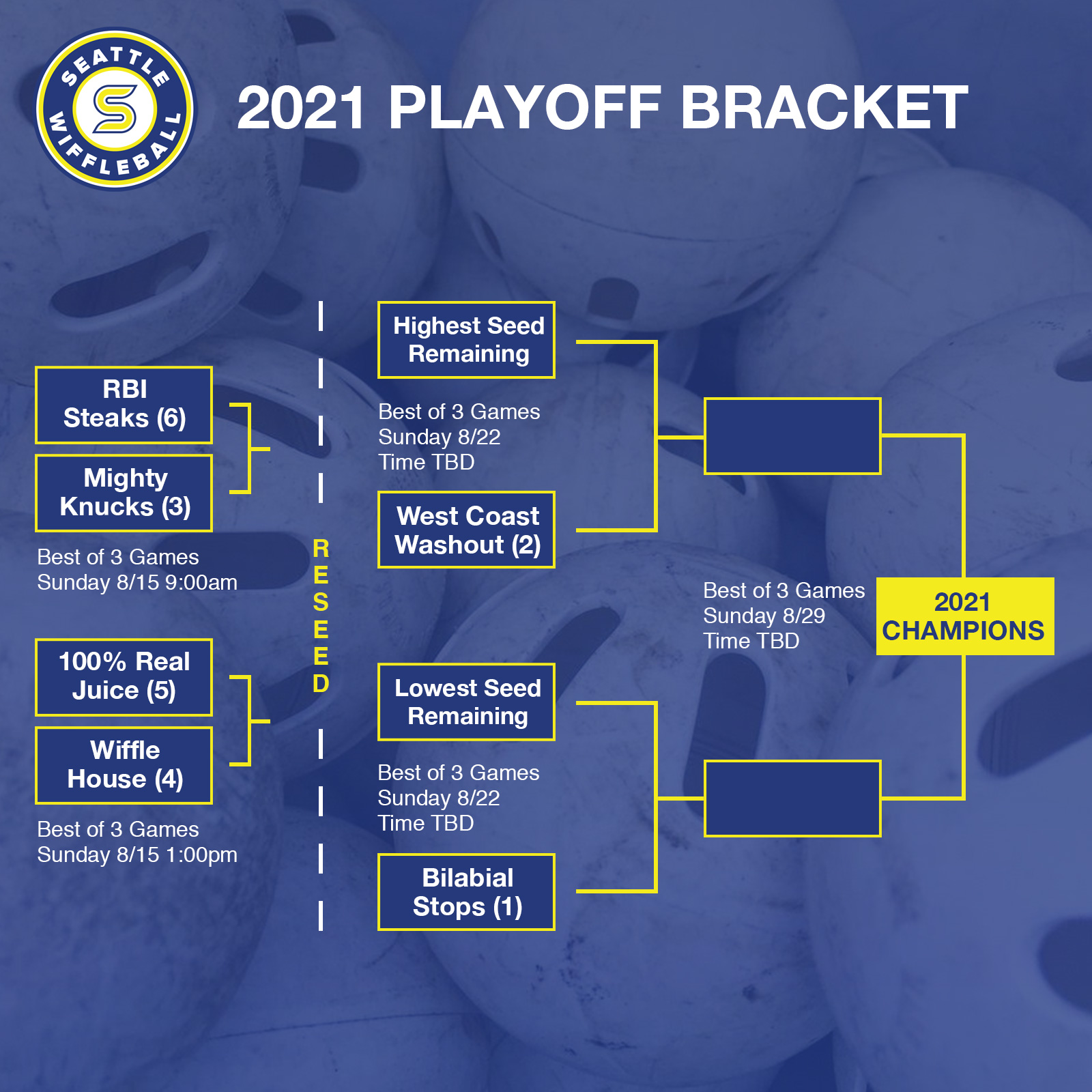 SEATTLE S WIFFLEBALL

2021 PLAYOFF BRACKET

RBI Steaks (6)

Mighty Knucks (3)

Best of 3 Games
Sunday 8/15 9:00am

100% Real Juice (5)

Wiffle House (4)

Best of 3 Games
Sunday 8/15 1:00pm

RESEED

Highest Seed Remaining

Best of 3 Games
Sunday 8/22
Time TBD

West Coast Washout (2)

Lowest Seed Remaining

Best of 3 Games
Sunday 8/22
Time TBD

Bilabial Stops (1)

Best of 3 Games
Sunday 8/29
Time TBD

2021 CHAMPIONS